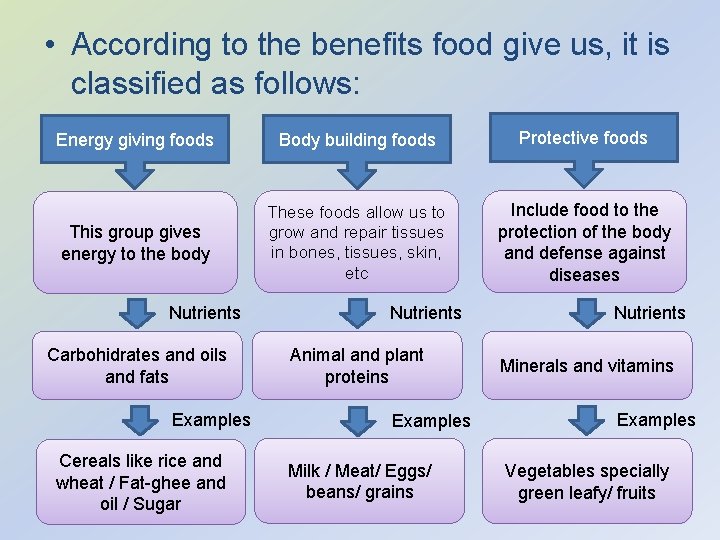 • According to the benefits food give us, it is classified as follows:

Energy giving foods

This group gives energy to the body

Nutrients

Carbohidrates and oils and fats

Examples

Cereals like rice and wheat / Fat-ghee and oil / Sugar

Body building foods

These foods allow us to grow and repair tissues in bones, tissues, skin, etc

Nutrients

Animal and plant proteins

Examples

Milk / Meat/ Eggs/ beans/ grains

Protective foods

Include food to the protection of the body and defense against diseases

Nutrients

Minerals and vitamins

Examples

Vegetables specially green leafy/ fruits